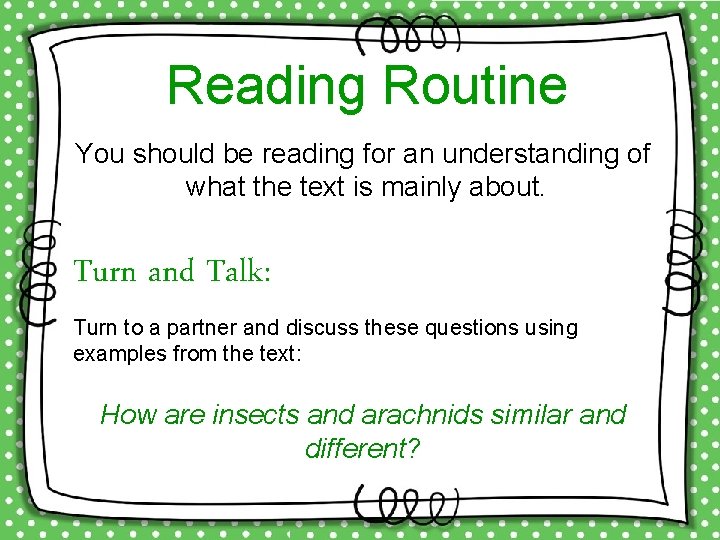 Reading Routine

You should be reading for an understanding of what the text is mainly about.

Turn and Talk:

Turn to a partner and discuss these questions using examples from the text:

How are insects and arachnids similar and different?